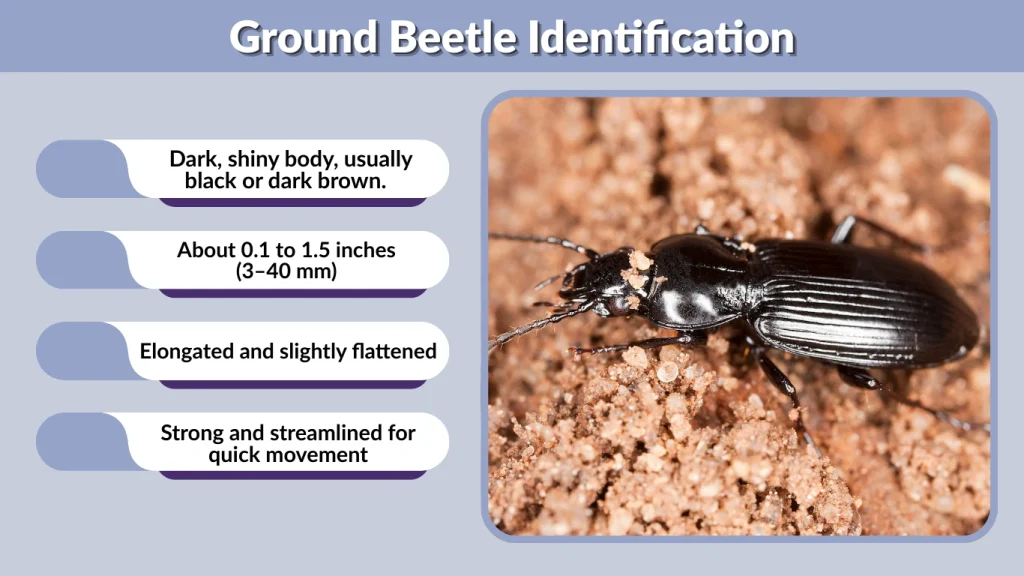 Ground Beetle Identification

Dark, shiny body, usually black or dark brown.

About 0.1 to 1.5 inches (3–40 mm)

Elongated and slightly flattened

Strong and streamlined for quick movement